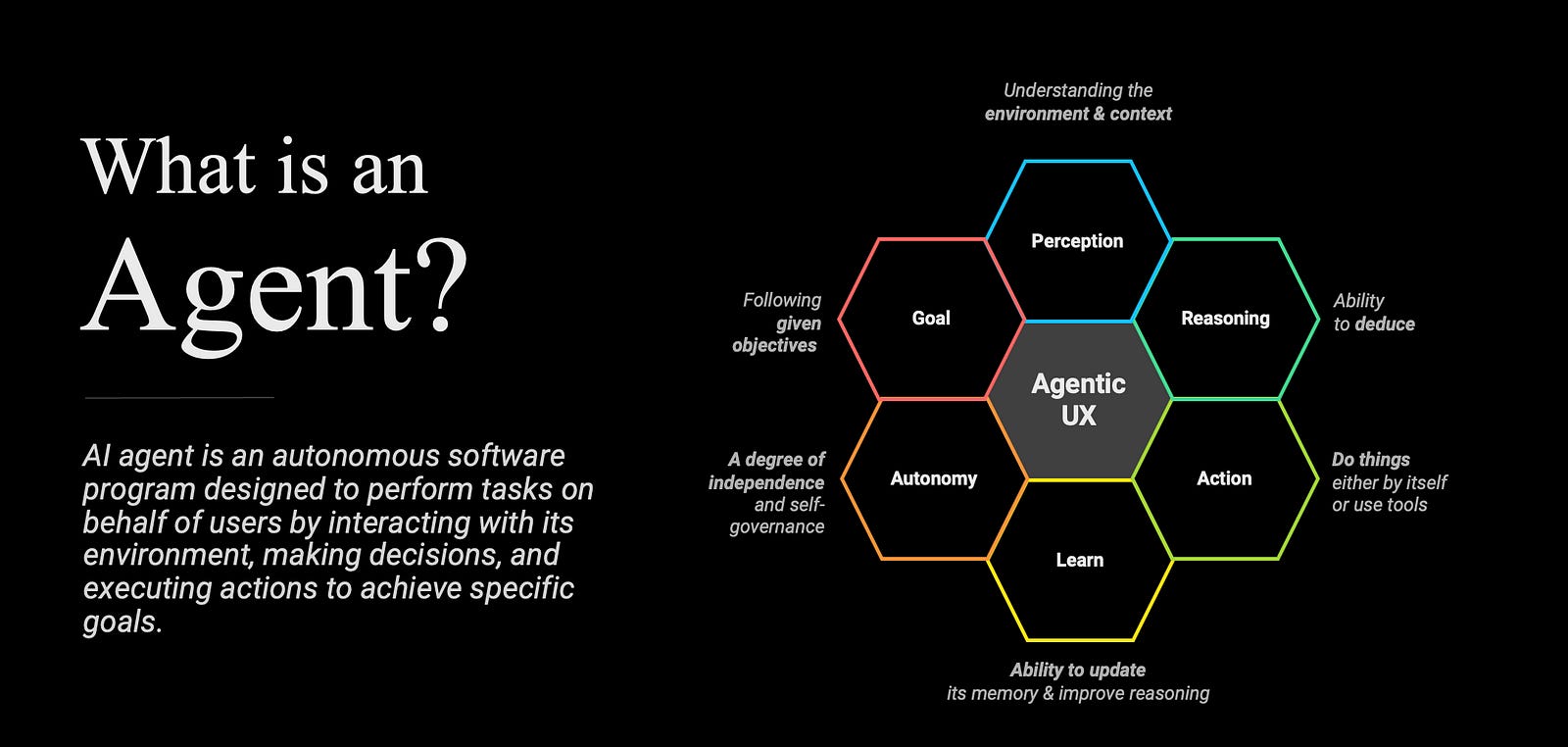 What is an Agent?

AI agent is an autonomous software program designed to perform tasks on behalf of users by interacting with its environment, making decisions, and executing actions to achieve specific goals.

Understanding the environment & context

Perception

Following given objectives

Goal

Reasoning

Ability to deduce

Agentic UX

A degree of independence and self-governance

Autonomy

Action

Do things either by itself or use tools

Learn

Ability to update its memory & improve reasoning